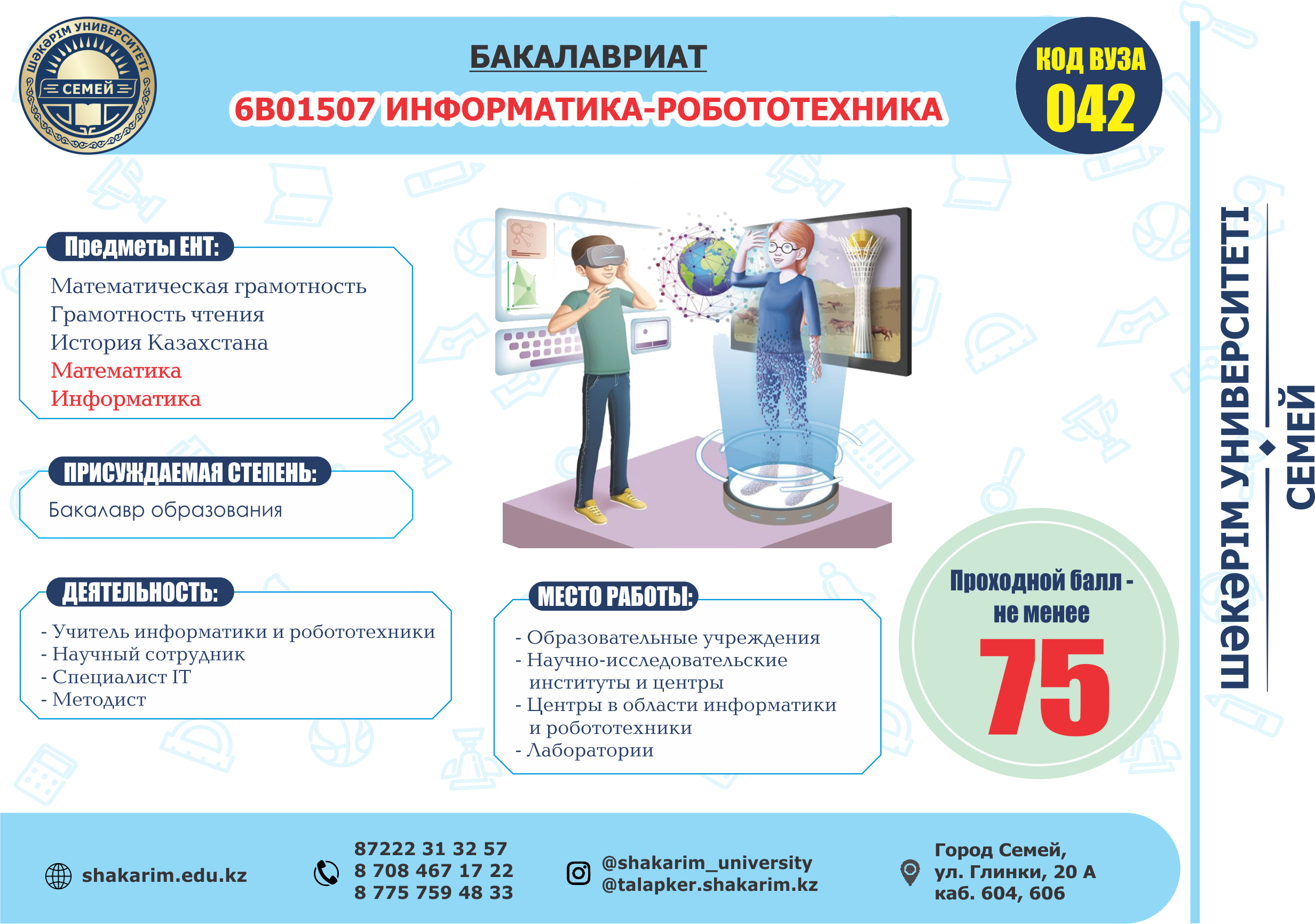 ШӘКӘРІМ УНИВЕРСИТЕТІ
СЕМЕЙ

БАКАЛАВРИАТ
6В01507 ИНФОРМАТИКА-РОБОТОТЕХНИКА

КОД ВУЗА
042

Предметы ЕНТ:
Математическая грамотность
Грамотность чтения
История Казахстана
Математика
Информатика

ПРИСУЖДАЕМАЯ СТЕПЕНЬ:
Бакалавр образования

ДЕЯТЕЛЬНОСТЬ:
- Учитель информатики и робототехники
- Научный сотрудник
- Специалист IT
- Методист

МЕСТО РАБОТЫ:
- Образовательные учреждения
- Научно-исследовательские институты и центры
- Центры в области информатики и робототехники
- Лаборатории

Проходной балл - не менее
75

ШӘКӘРІМ УНИВЕРСИТЕТІ
СЕМЕЙ

shakarim.edu.kz

87222 31 32 57
8 708 467 17 22
8 775 759 48 33

@shakarim_university
@talapker.shakarim.kz

Город Семей,
ул. Глинки, 20 А
каб. 604, 606